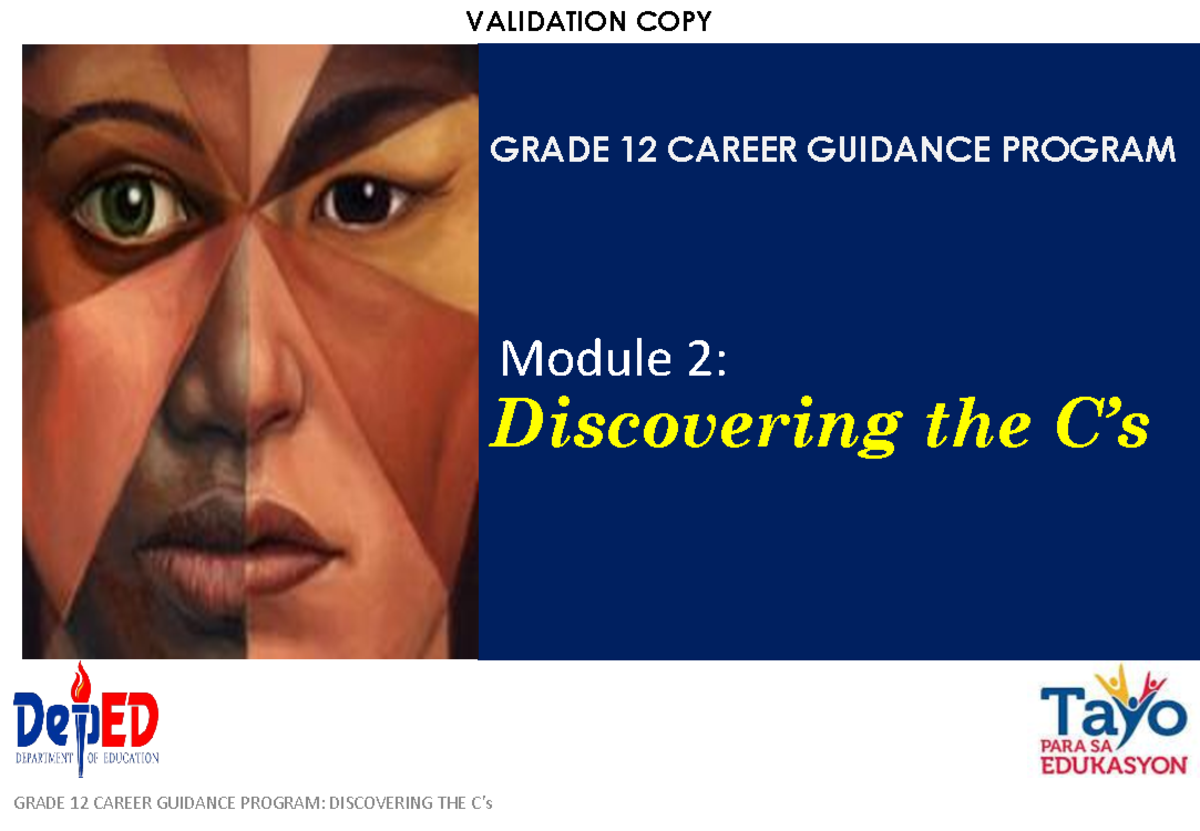 VALIDATION COPY

GRADE 12 CAREER GUIDANCE PROGRAM

Module 2:
Discovering the C's

DepED
DEPARTMENT OF EDUCATION

Tayo
PARA SA
EDUKASYON

GRADE 12 CAREER GUIDANCE PROGRAM: DISCOVERING THE C's